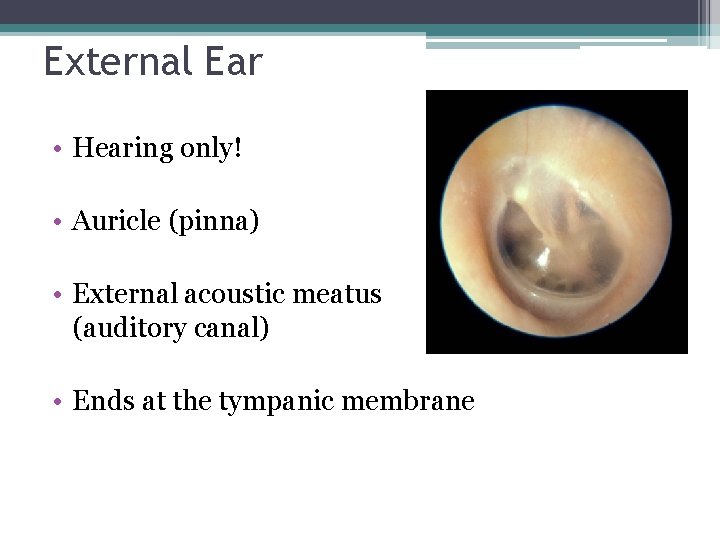 External Ear

• Hearing only!

• Auricle (pinna)

• External acoustic meatus (auditory canal)

• Ends at the tympanic membrane